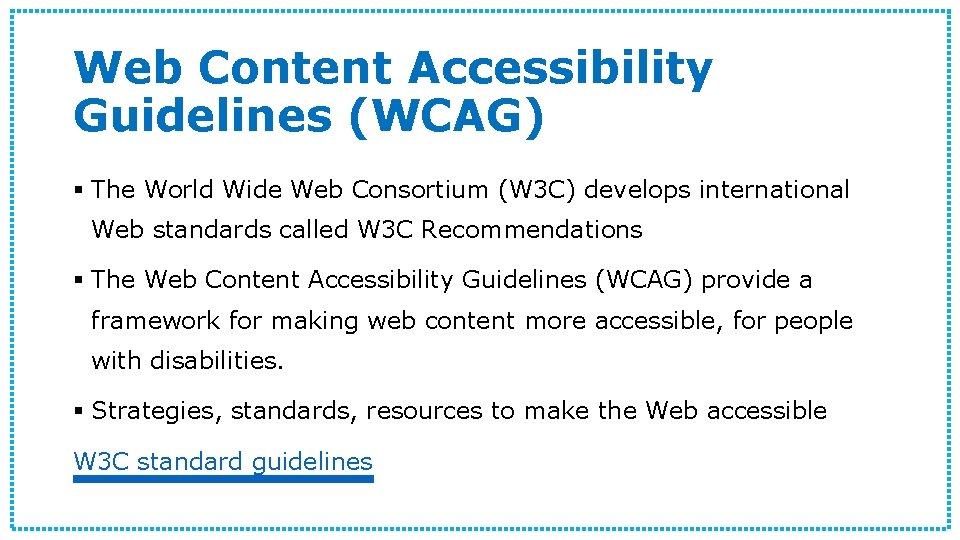 Web Content Accessibility Guidelines (WCAG)

▪ The World Wide Web Consortium (W3C) develops international Web standards called W3C Recommendations

▪ The Web Content Accessibility Guidelines (WCAG) provide a framework for making web content more accessible, for people with disabilities.

▪ Strategies, standards, resources to make the Web accessible

W3C standard guidelines